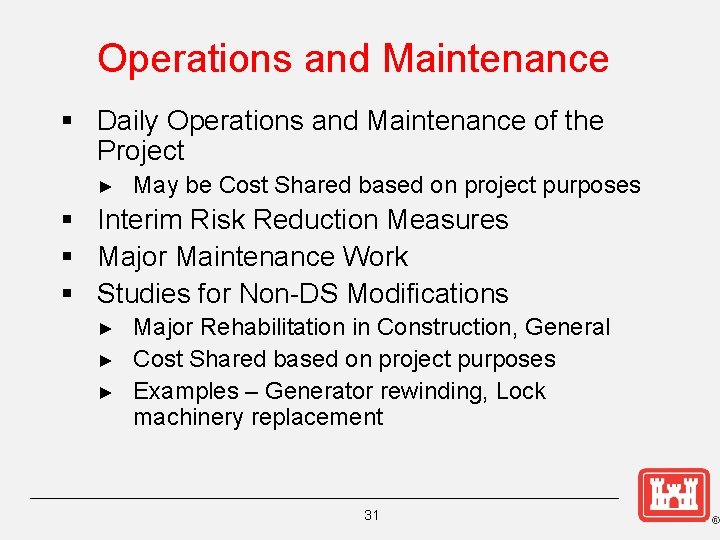 Operations and Maintenance

▪ Daily Operations and Maintenance of the Project
► May be Cost Shared based on project purposes
▪ Interim Risk Reduction Measures
▪ Major Maintenance Work
▪ Studies for Non-DS Modifications
► Major Rehabilitation in Construction, General
► Cost Shared based on project purposes
► Examples – Generator rewinding, Lock machinery replacement

31

®